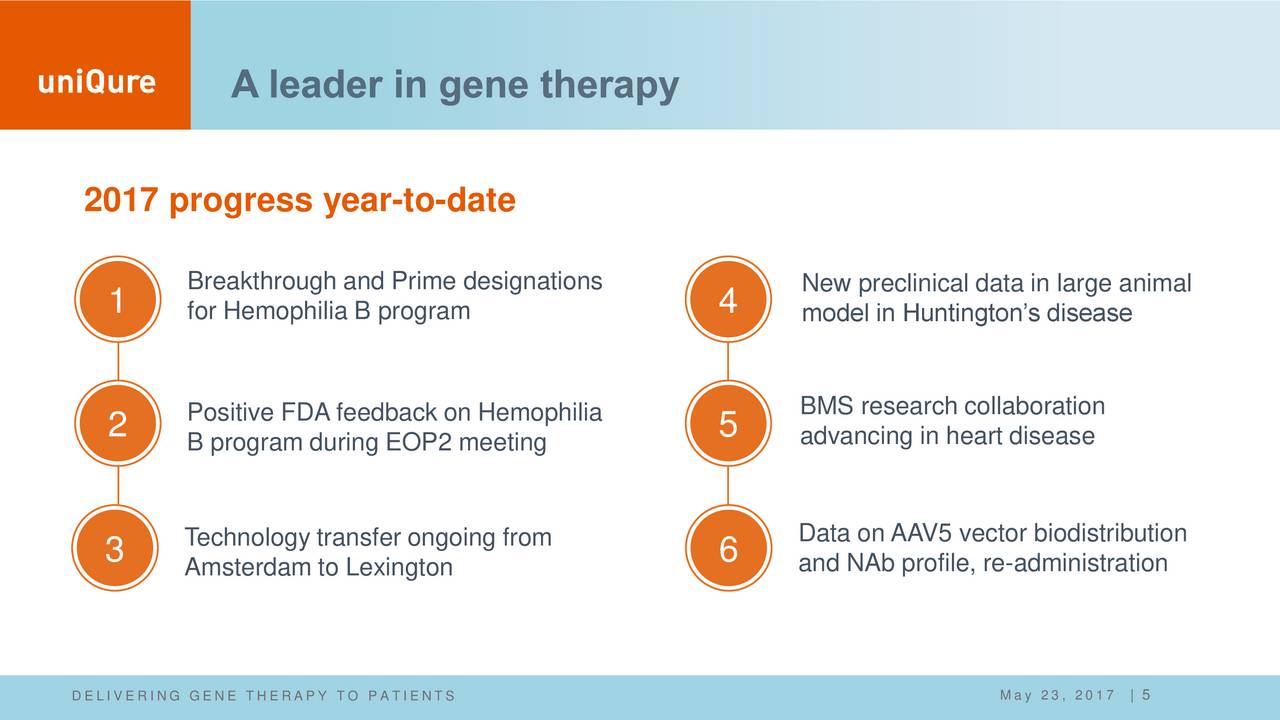 uniQure

A leader in gene therapy

2017 progress year-to-date

1
Breakthrough and Prime designations for Hemophilia B program

2
Positive FDA feedback on Hemophilia B program during EOP2 meeting

3
Technology transfer ongoing from Amsterdam to Lexington

4
New preclinical data in large animal model in Huntington's disease

5
BMS research collaboration advancing in heart disease

6
Data on AAV5 vector biodistribution and NAb profile, re-administration

DELIVERING GENE THERAPY TO PATIENTS

May 23, 2017 | 5